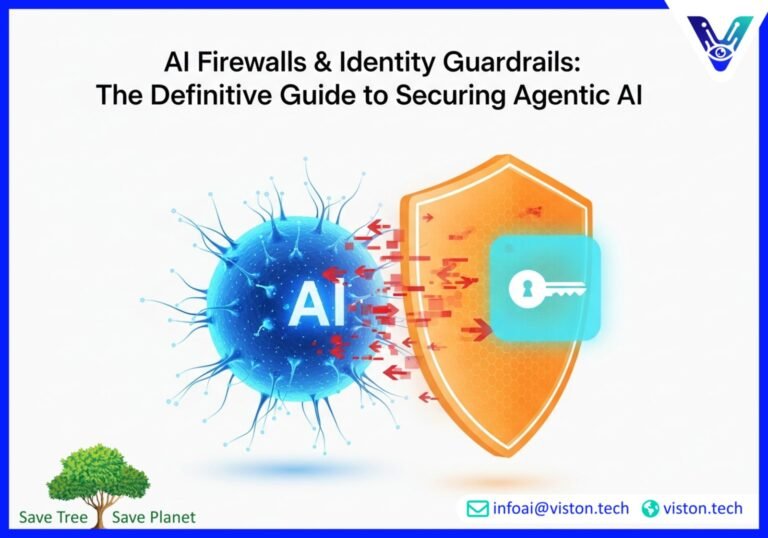 AI Firewalls & Identity Guardrails:
The Definitive Guide to Securing Agentic AI

AI

Save Tree Save Planet

infoai@viston.tech viston.tech